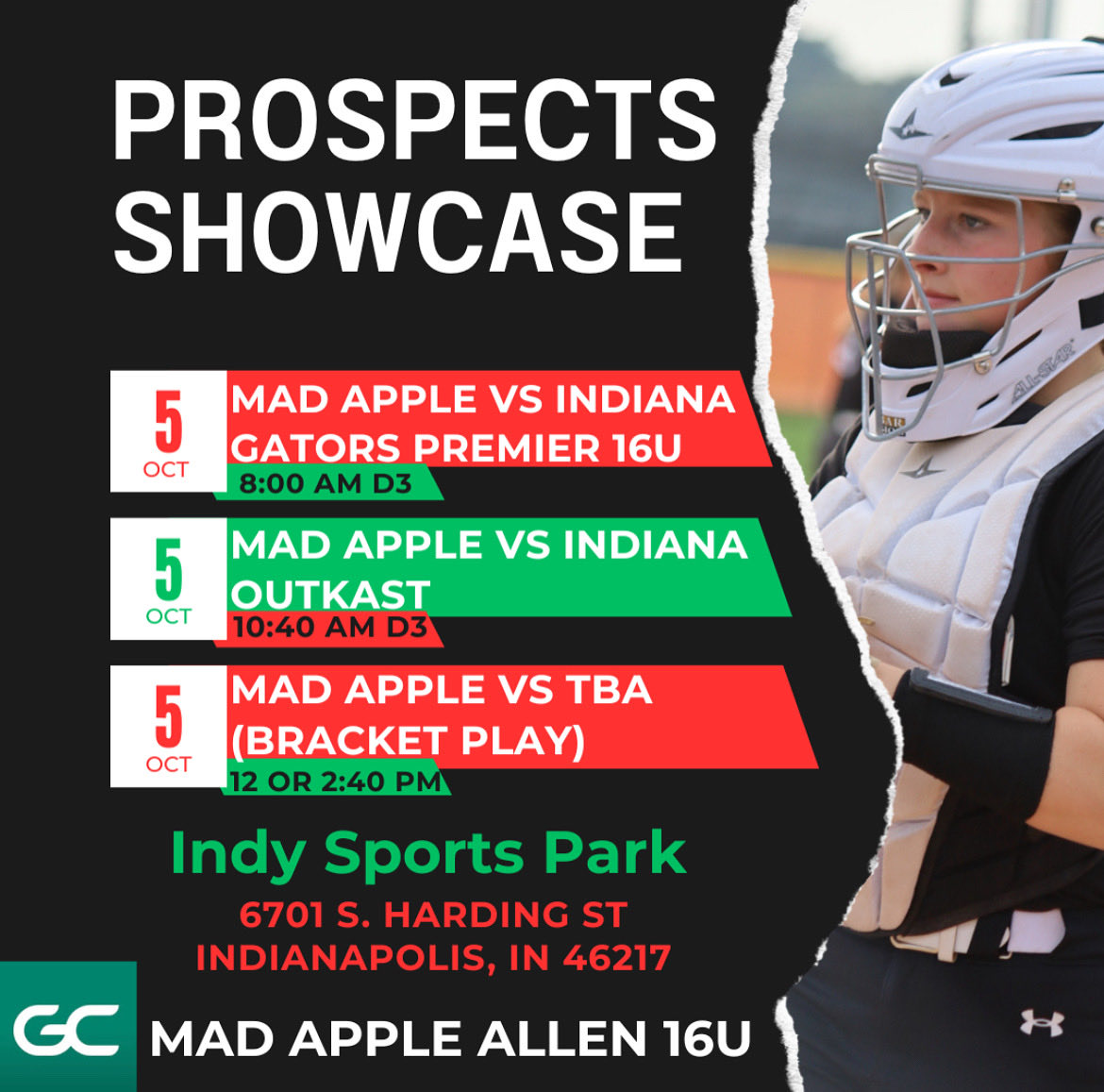 PROSPECTS SHOWCASE

5
OCT
MAD APPLE VS INDIANA GATORS PREMIER 16U
8:00 AM D3

5
OCT
MAD APPLE VS INDIANA OUTKAST
10:40 AM D3

5
OCT
MAD APPLE VS TBA (BRACKET PLAY)
12 OR 2:40 PM

Indy Sports Park
6701 S. HARDING ST
INDIANAPOLIS, IN 46217

GC
MAD APPLE ALLEN 16U

ALL-STAR